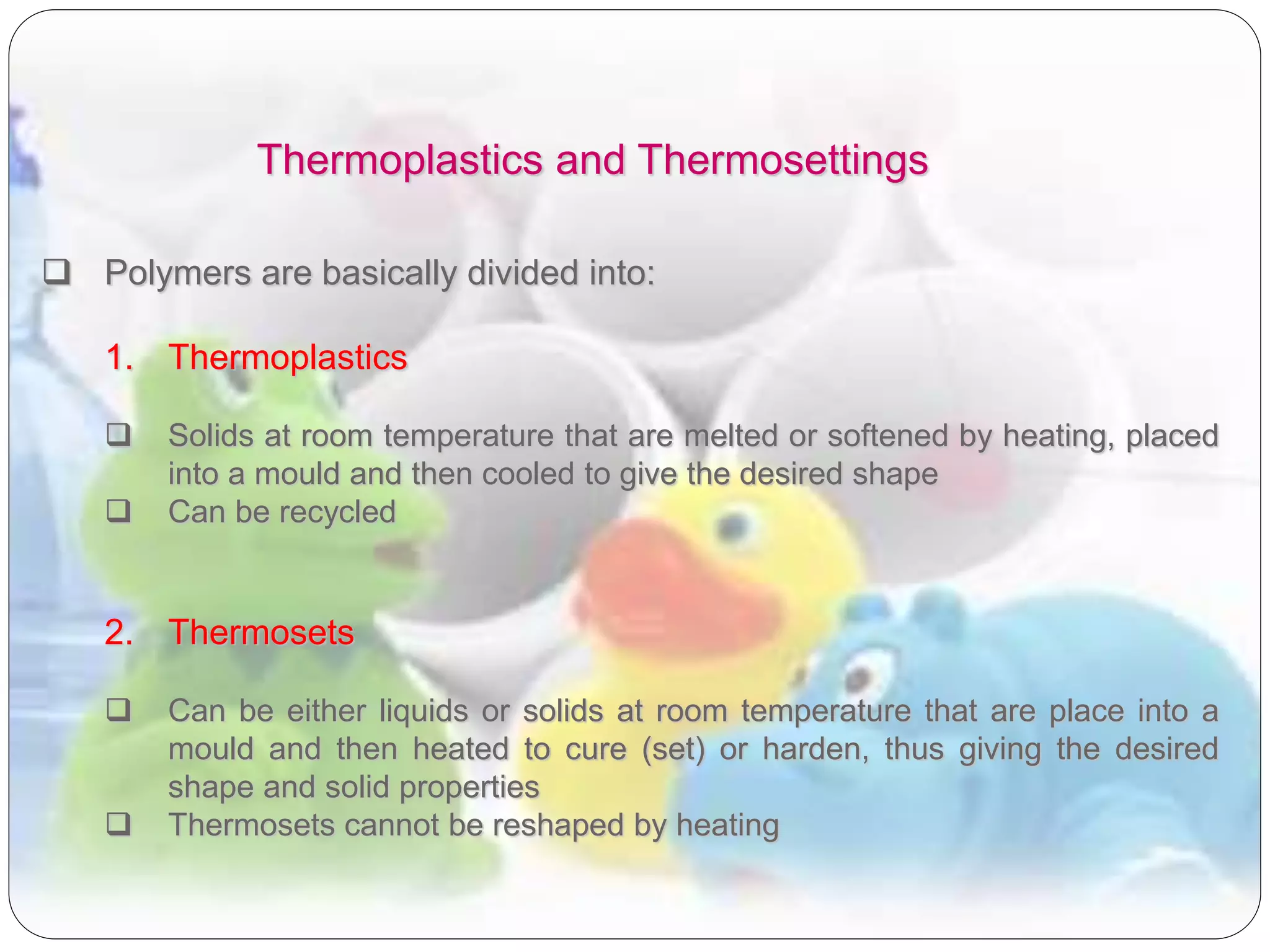 Thermoplastics and Thermosettings

❑ Polymers are basically divided into:

1. Thermoplastics

❑ Solids at room temperature that are melted or softened by heating, placed into a mould and then cooled to give the desired shape
❑ Can be recycled

2. Thermosets

❑ Can be either liquids or solids at room temperature that are place into a mould and then heated to cure (set) or harden, thus giving the desired shape and solid properties
❑ Thermosets cannot be reshaped by heating